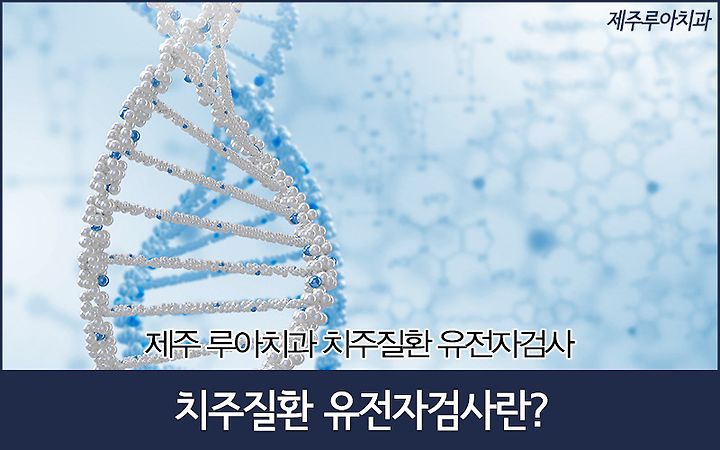 제주루아치과

제주 루아치과 치주질환 유전자검사

치주질환 유전자검사란?